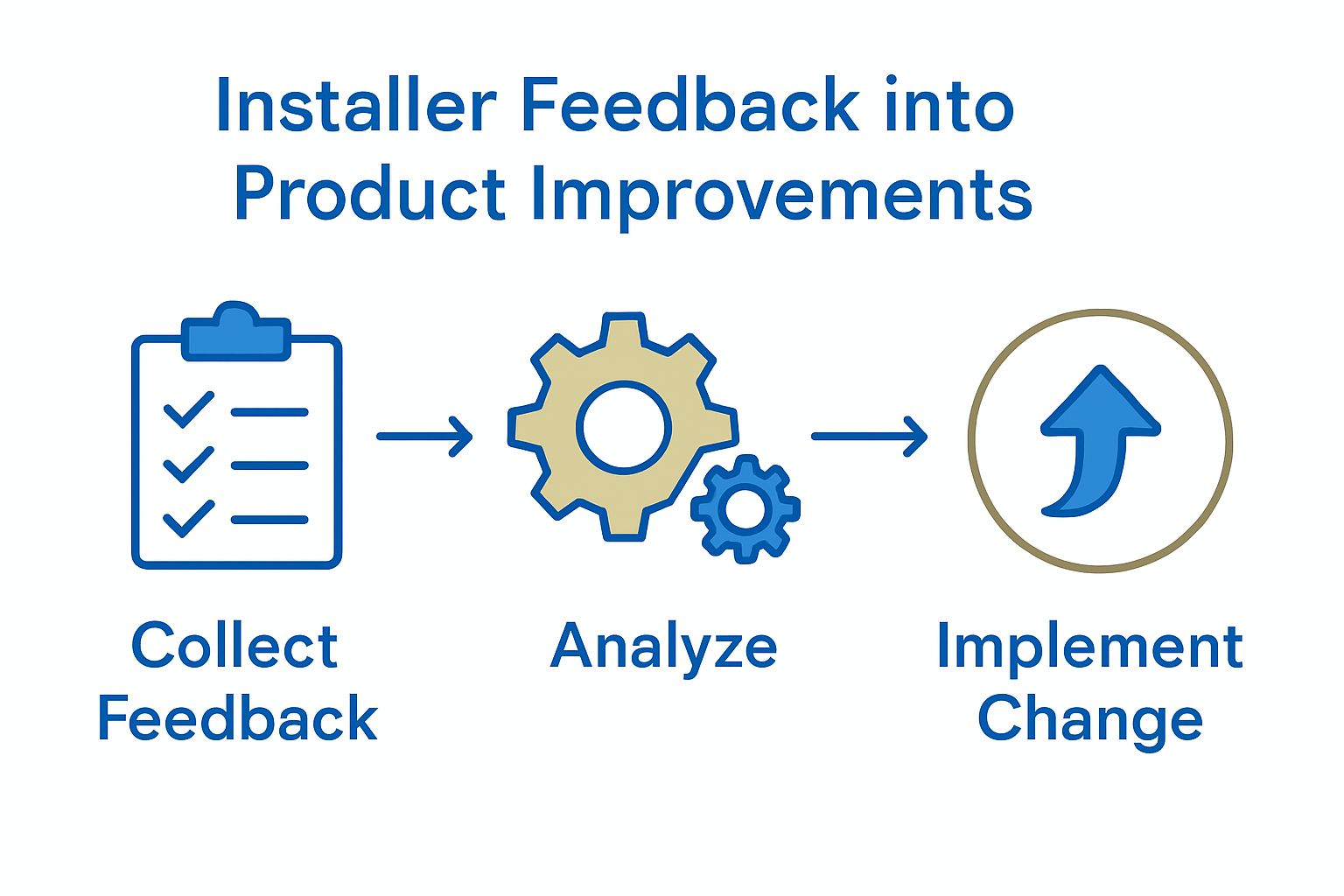 Installer Feedback into Product Improvements

Collect Feedback

Analyze

Implement Change